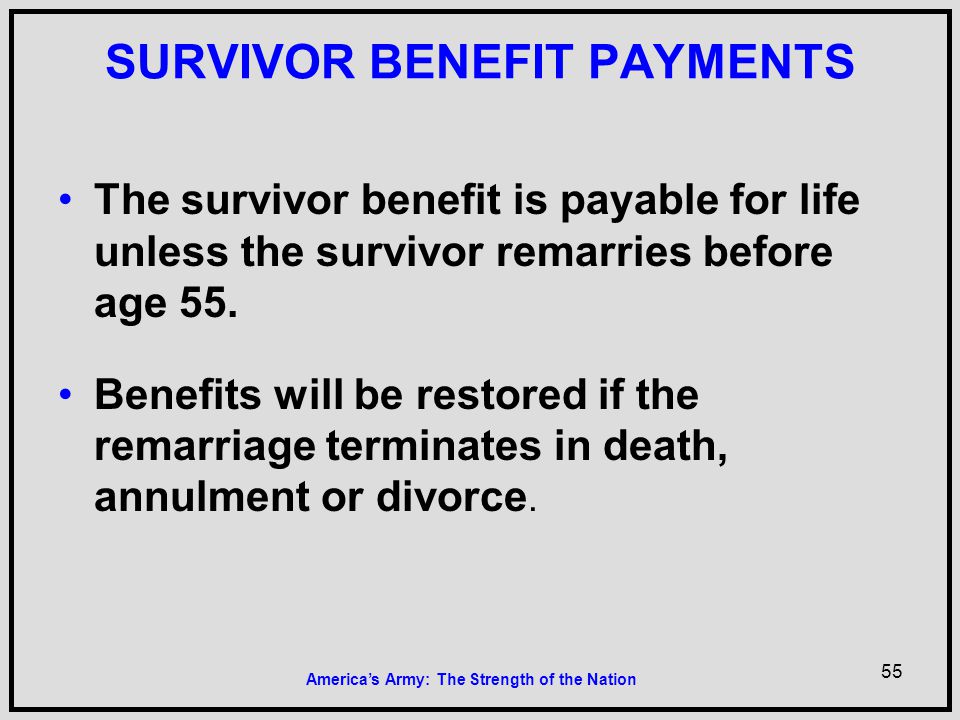 SURVIVOR BENEFIT PAYMENTS

• The survivor benefit is payable for life unless the survivor remarries before age 55.

• Benefits will be restored if the remarriage terminates in death, annulment or divorce.

America's Army: The Strength of the Nation

55